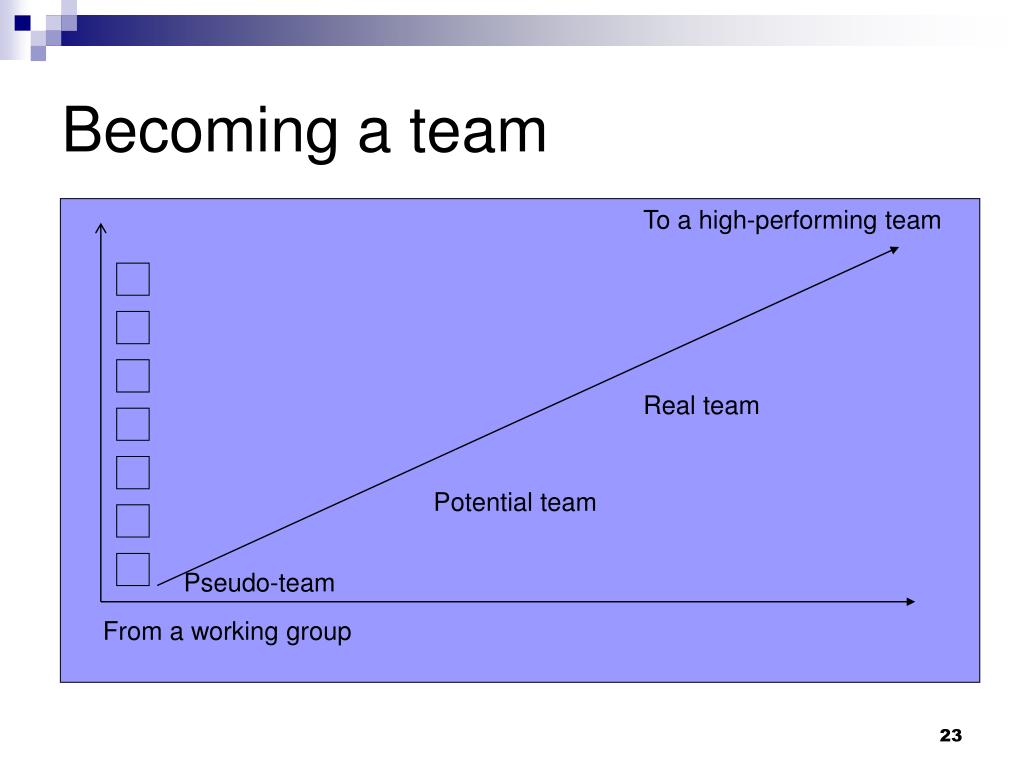 Becoming a team

To a high-performing team

Real team

Potential team

Pseudo-team

From a working group

23